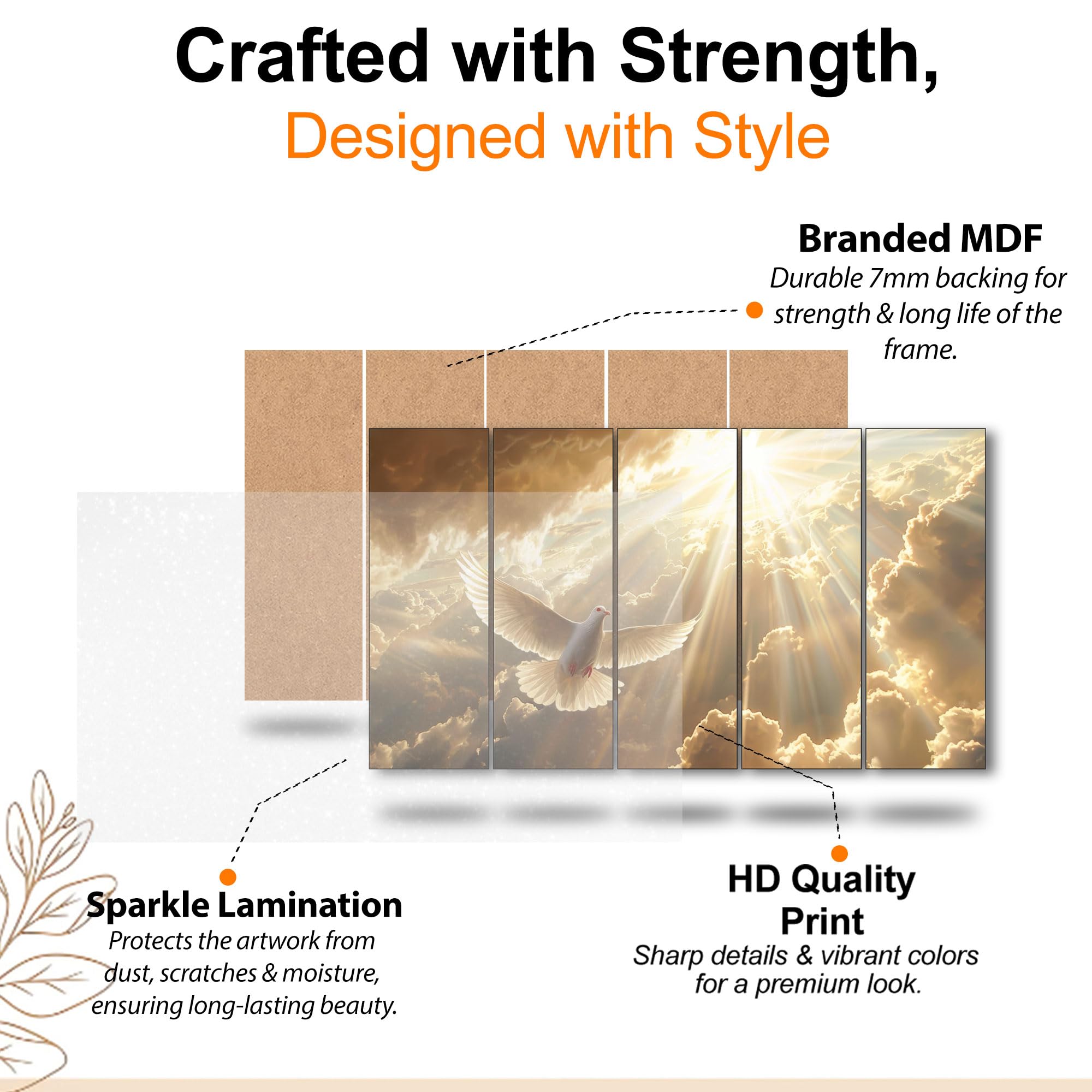 Crafted with Strength,
Designed with Style

Branded MDF
Durable 7mm backing for strength & long life of the frame.

Sparkle Lamination
Protects the artwork from dust, scratches & moisture, ensuring long-lasting beauty.

HD Quality Print
Sharp details & vibrant colors for a premium look.